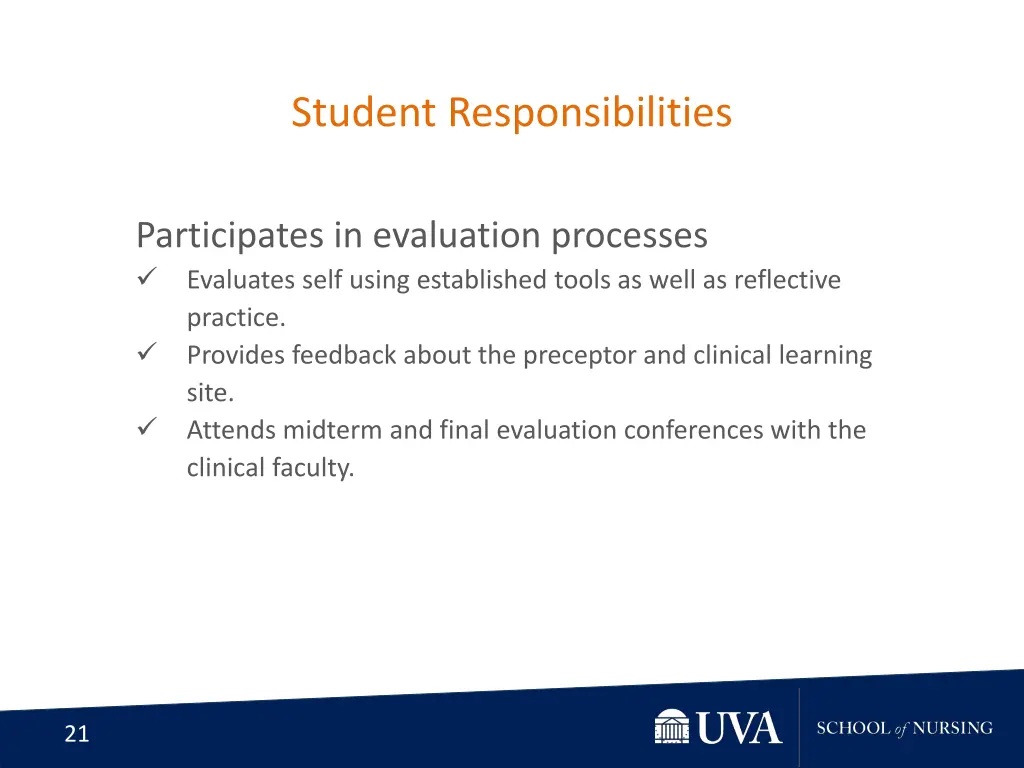 Student Responsibilities

Participates in evaluation processes

✓ Evaluates self using established tools as well as reflective practice.
✓ Provides feedback about the preceptor and clinical learning site.
✓ Attends midterm and final evaluation conferences with the clinical faculty.

21

UVA SCHOOL of NURSING